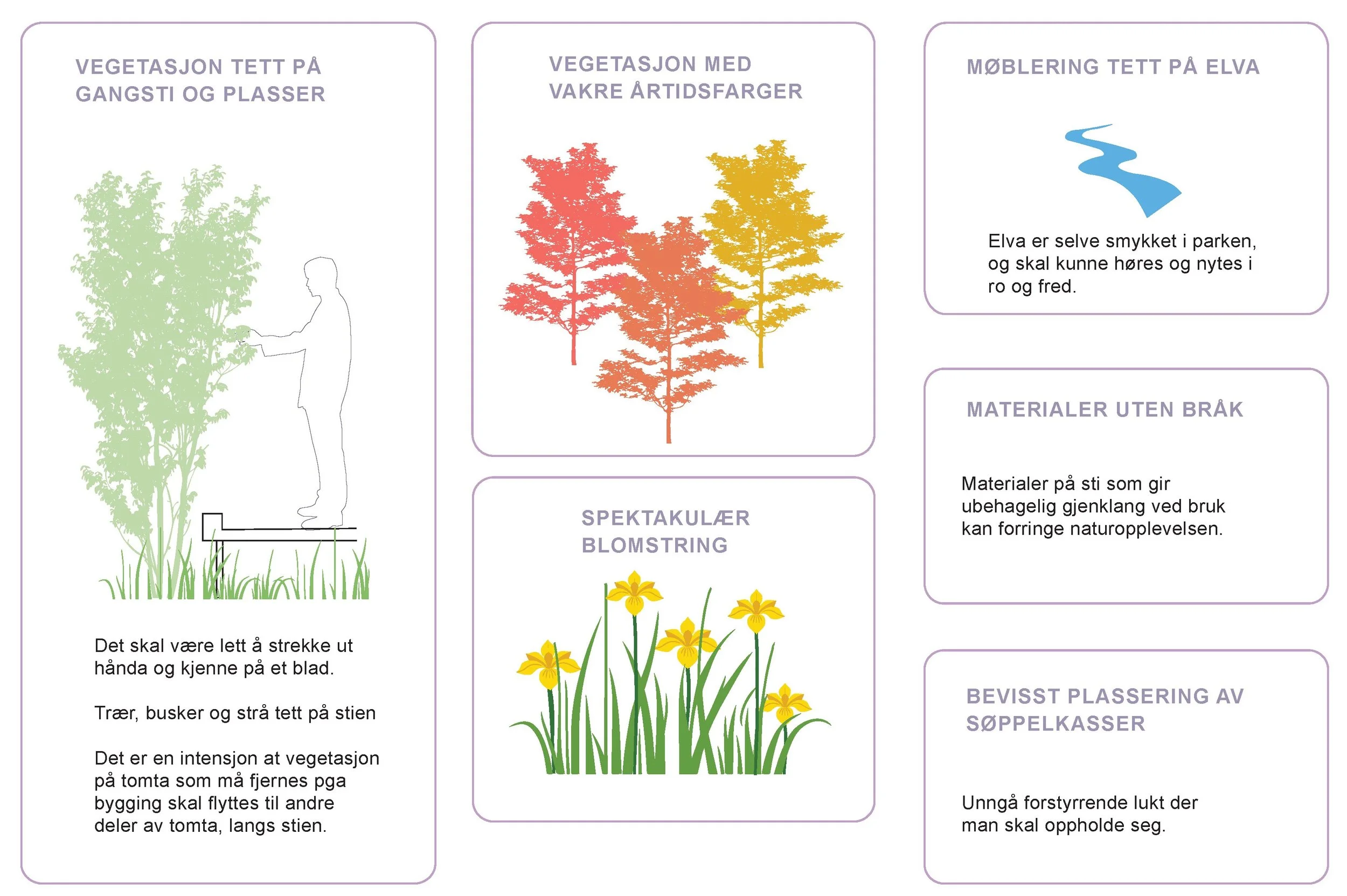 VEGETASJON TETT PÅ GANGSTI OG PLASSER

Det skal være lett å strekke ut hånda og kjenne på et blad.

Trær, busker og strå tett på stien

Det er en intensjon at vegetasjon på tomta som må fjernes pga bygging skal flyttes til andre deler av tomta, langs stien.

VEGETASJON MED VAKRE ÅRTIDSFARGER

SPEKTAKULÆR BLOMSTRING

MØBLERING TETT PÅ ELVA

Elva er selve smykket i parken, og skal kunne høres og nytes i ro og fred.

MATERIALER UTEN BRÅK

Materialer på sti som gir ubehagelig gjenklang ved bruk kan forringe naturopplevelsen.

BEVISST PLASSERING AV SØPPELKASSER

Unngå forstyrrende lukt der man skal oppholde seg.